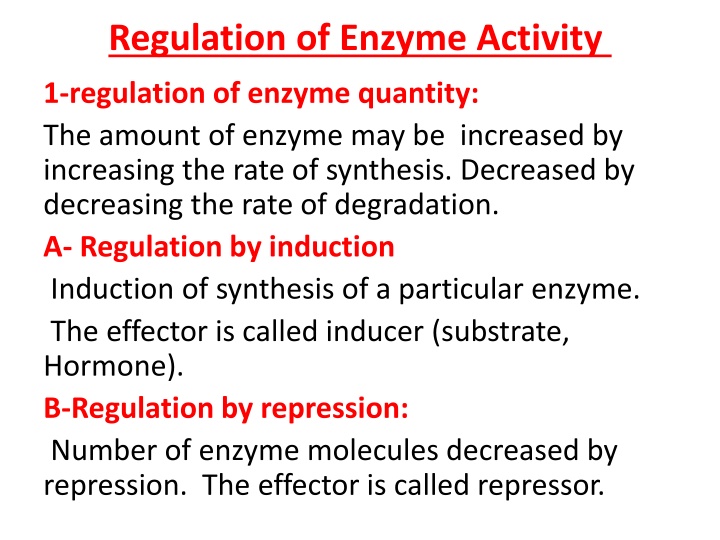 Regulation of Enzyme Activity

1-regulation of enzyme quantity:

The amount of enzyme may be increased by increasing the rate of synthesis. Decreased by decreasing the rate of degradation.

A- Regulation by induction

Induction of synthesis of a particular enzyme.

The effector is called inducer (substrate, Hormone).

B-Regulation by repression:

Number of enzyme molecules decreased by repression. The effector is called repressor.